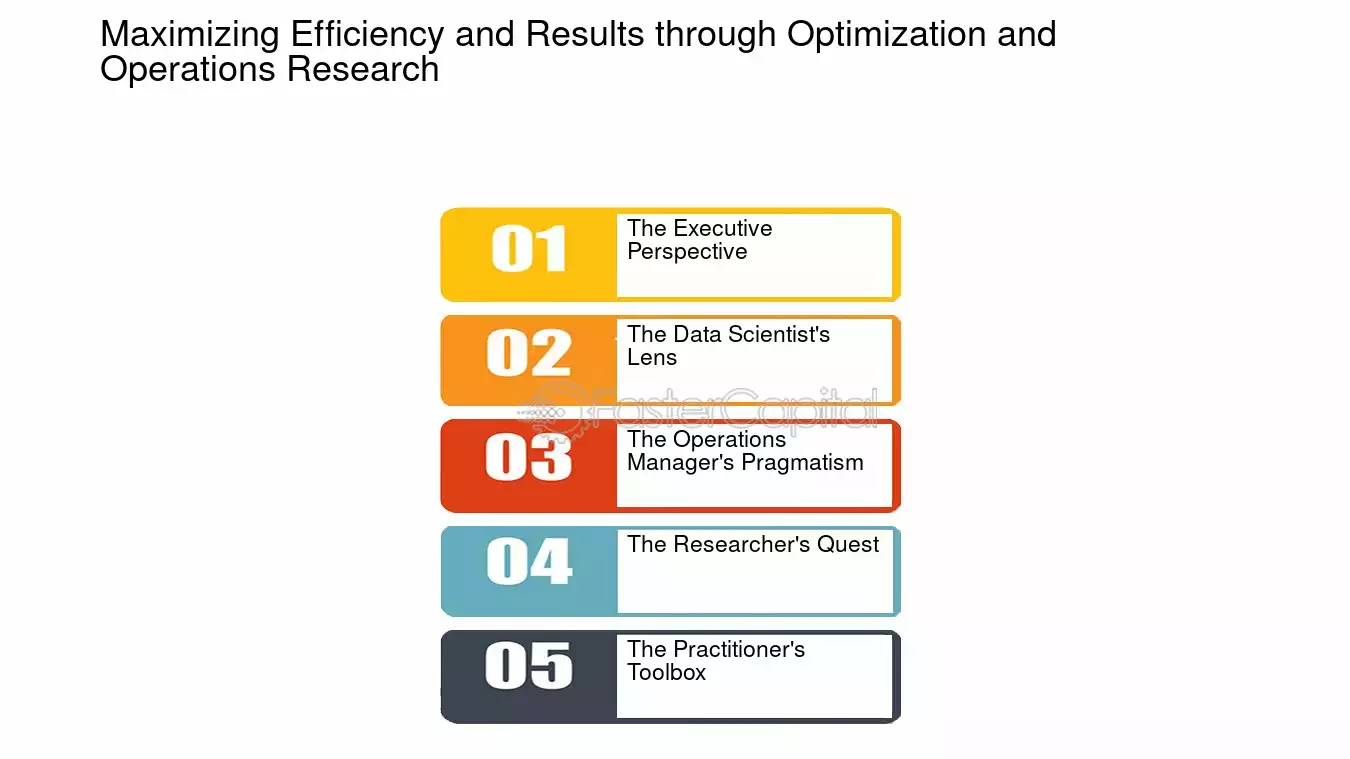 Maximizing Efficiency and Results through Optimization and Operations Research

01
The Executive Perspective

02
The Data Scientist's Lens

FasterCapital

03
The Operations Manager's Pragmatism

04
The Researcher's Quest

05
The Practitioner's Toolbox